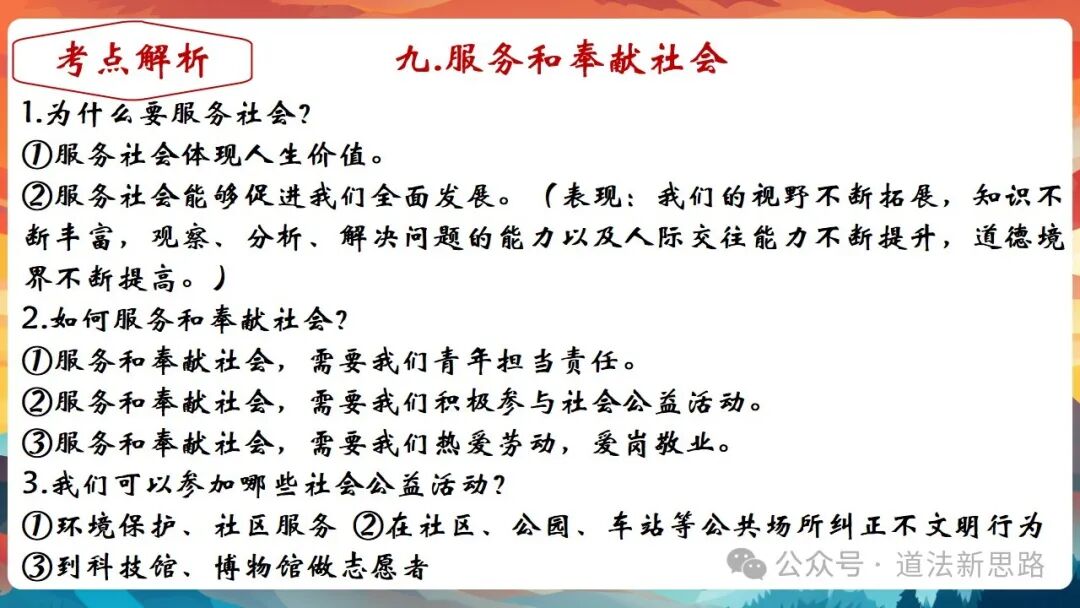 考点解析

九.服务和奉献社会

1.为什么要服务社会?
①服务社会体现人生价值。
②服务社会能够促进我们全面发展。(表现:我们的视野不断拓展,知识不断丰富,观察、分析、解决问题的能力以及人际交往能力不断提升,道德境界不断提高。)
2.如何服务和奉献社会?
①服务和奉献社会,需要我们青年担当责任。
②服务和奉献社会,需要我们积极参与社会公益活动。
③服务和奉献社会,需要我们热爱劳动,爱岗敬业。
3.我们可以参加哪些社会公益活动?
①环境保护、社区服务 ②在社区、公园、车站等公共场所纠正不文明行为
③到科技馆、博物馆做志愿者

公众号 · 道法新思路